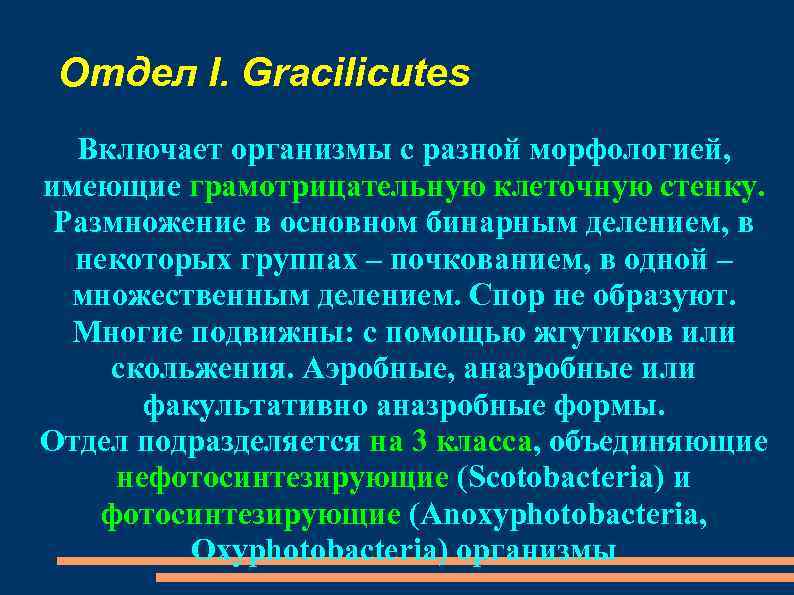 Отдел I. Gracilicutes

Включает организмы с разной морфологией, имеющие грамотрицательную клеточную стенку. Размножение в основном бинарным делением, в некоторых группах – почкованием, в одной – множественным делением. Спор не образуют. Многие подвижны: с помощью жгутиков или скольжения. Аэробные, анаэробные или факультативно анаэробные формы.
Отдел подразделяется на 3 класса, объединяющие нефотосинтезирующие (Scotobacteria) и фотосинтезирующие (Anoxyphotobacteria, Oxyphotobacteria) организмы